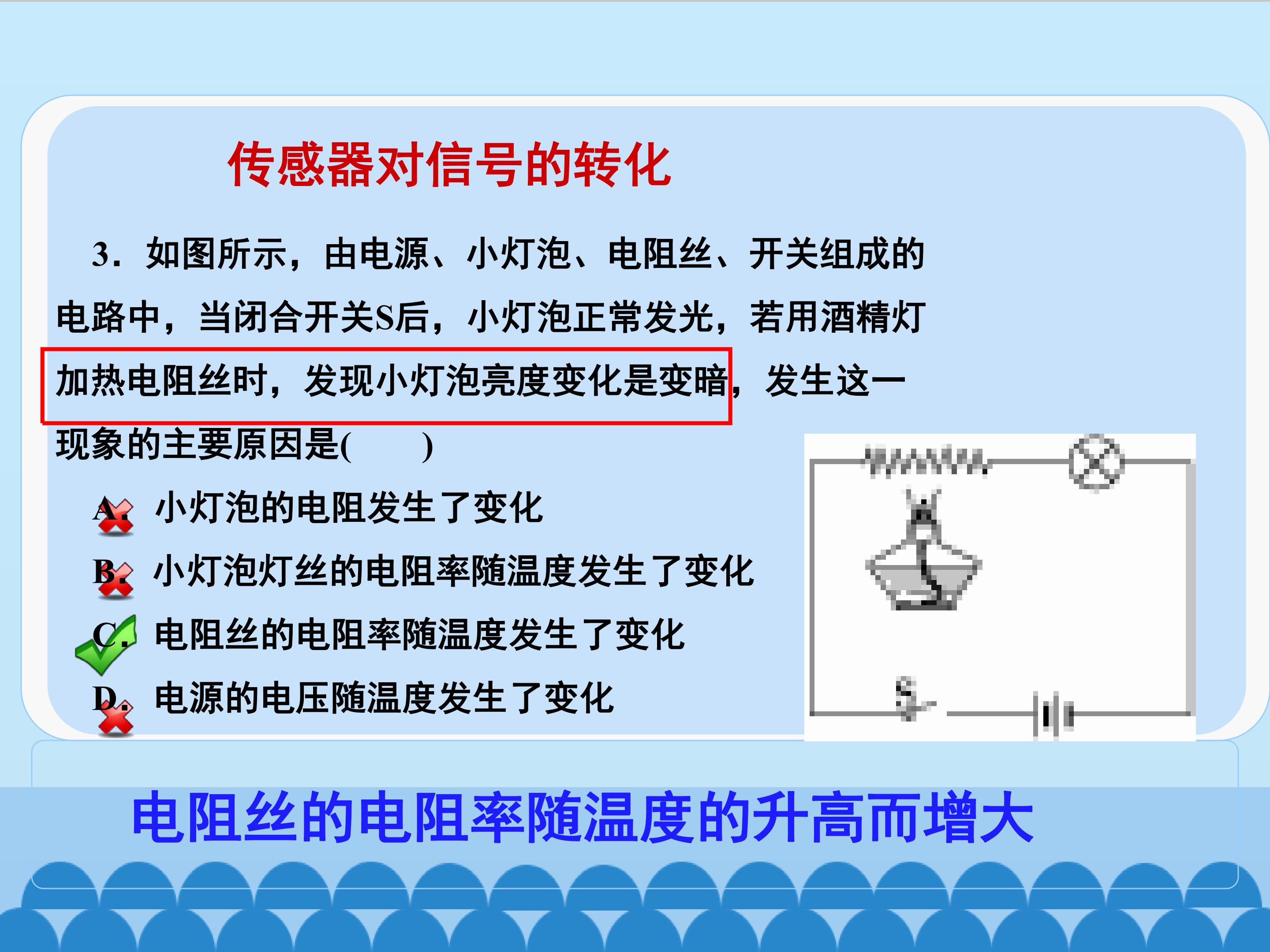 传感器对信号的转化

3．如图所示，由电源、小灯泡、电阻丝、开关组成的电路中，当闭合开关S后，小灯泡正常发光，若用酒精灯加热电阻丝时，发现小灯泡亮度变化是变暗，发生这一现象的主要原因是(　　)

A. 小灯泡的电阻发生了变化

B. 小灯泡灯丝的电阻率随温度发生了变化

C. 电阻丝的电阻率随温度发生了变化

D. 电源的电压随温度发生了变化

S

电阻丝的电阻率随温度的升高而增大